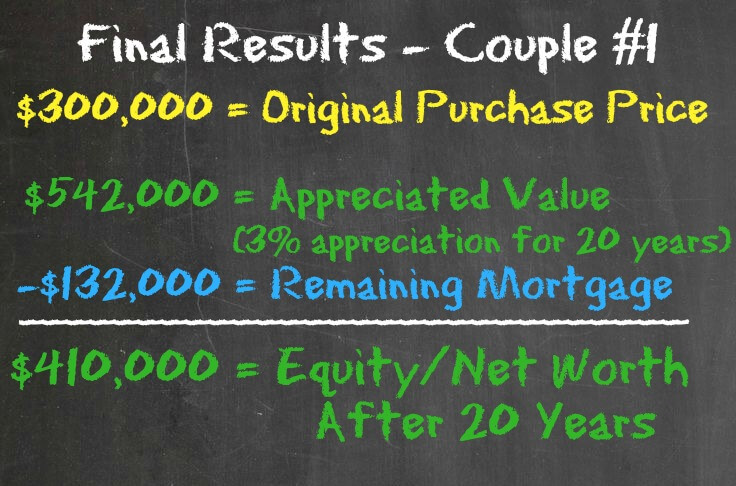 Final Results - Couple #1

\$300,000 = Original Purchase Price

\$542,000 = Appreciated Value
(3% appreciation for 20 years)

-\$132,000 = Remaining Mortgage

\$410,000 = Equity/Net Worth
After 20 Years